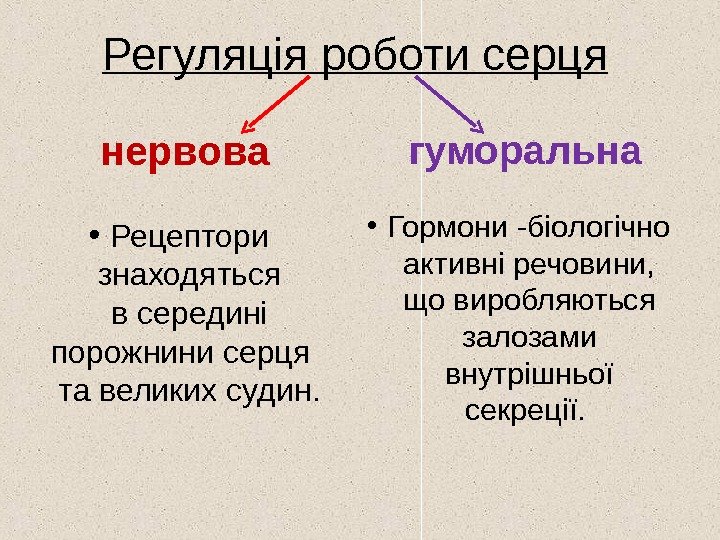 Регуляція роботи серця

нервова

• Рецептори знаходяться в середині порожнини серця та великих судин.

гуморальна

• Гормони -біологічно активні речовини, що виробляються залозами внутрішньої секреції.